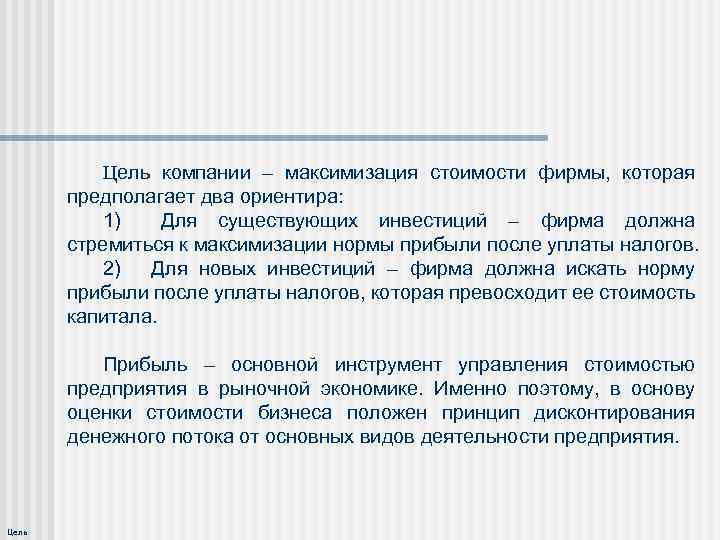 Цель компании – максимизация стоимости фирмы, которая предполагает два ориентира:

1) Для существующих инвестиций – фирма должна стремиться к максимизации нормы прибыли после уплаты налогов.

2) Для новых инвестиций – фирма должна искать норму прибыли после уплаты налогов, которая превосходит ее стоимость капитала.

Прибыль – основной инструмент управления стоимостью предприятия в рыночной экономике. Именно поэтому, в основу оценки стоимости бизнеса положен принцип дисконтирования денежного потока от основных видов деятельности предприятия.

Цель